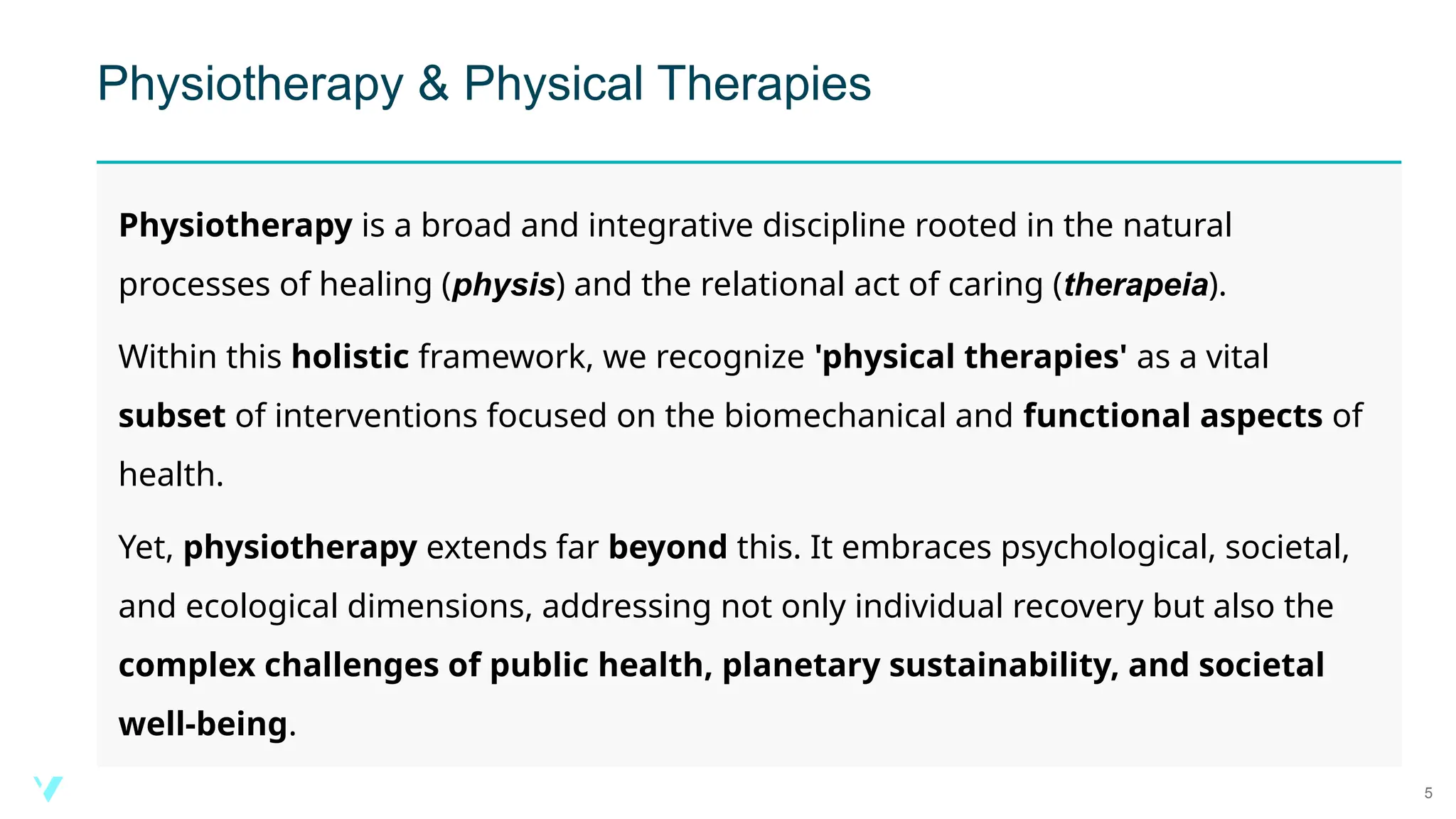 Physiotherapy & Physical Therapies

Physiotherapy is a broad and integrative discipline rooted in the natural processes of healing (physis) and the relational act of caring (therapeia).

Within this holistic framework, we recognize 'physical therapies' as a vital subset of interventions focused on the biomechanical and functional aspects of health.

Yet, physiotherapy extends far beyond this. It embraces psychological, societal, and ecological dimensions, addressing not only individual recovery but also the complex challenges of public health, planetary sustainability, and societal well-being.

5